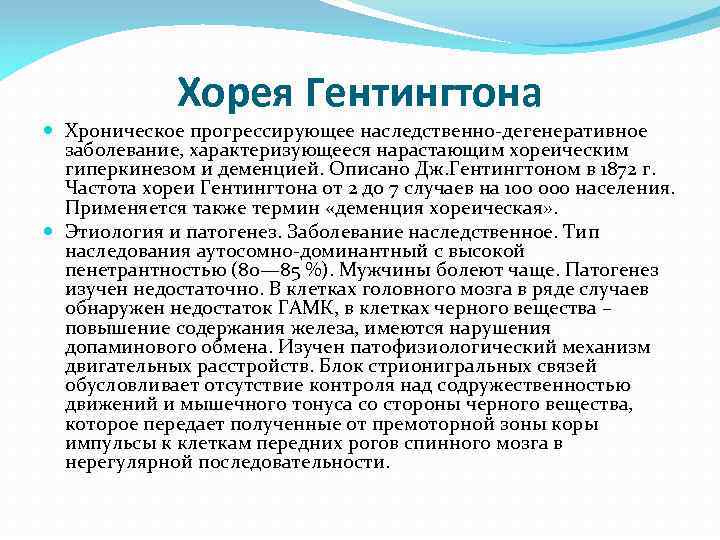 Хорея Гентингтона

Хроническое прогрессирующее наследственно-дегенеративное заболевание, характеризующееся нарастающим хореическим гиперкинезом и деменцией. Описано Дж.Гентингтоном в 1872 г. Частота хореи Гентингтона от 2 до 7 случаев на 100 000 населения. Применяется также термин «деменция хореическая».

Этиология и патогенез. Заболевание наследственное. Тип наследования аутосомно-доминантный с высокой пенетрантностью (80—85 %). Мужчины болеют чаще. Патогенез изучен недостаточно. В клетках головного мозга в ряде случаев обнаружен недостаток ГАМК, в клетках черного вещества – повышение содержания железа, имеются нарушения допаминового обмена. Изучен патофизиологический механизм двигательных расстройств. Блок стрионигральных связей обусловливает отсутствие контроля над содружественностью движений и мышечного тонуса со стороны черного вещества, которое передает полученные от премоторной зоны коры импульсы к клеткам передних рогов спинного мозга в нерегулярной последовательности.